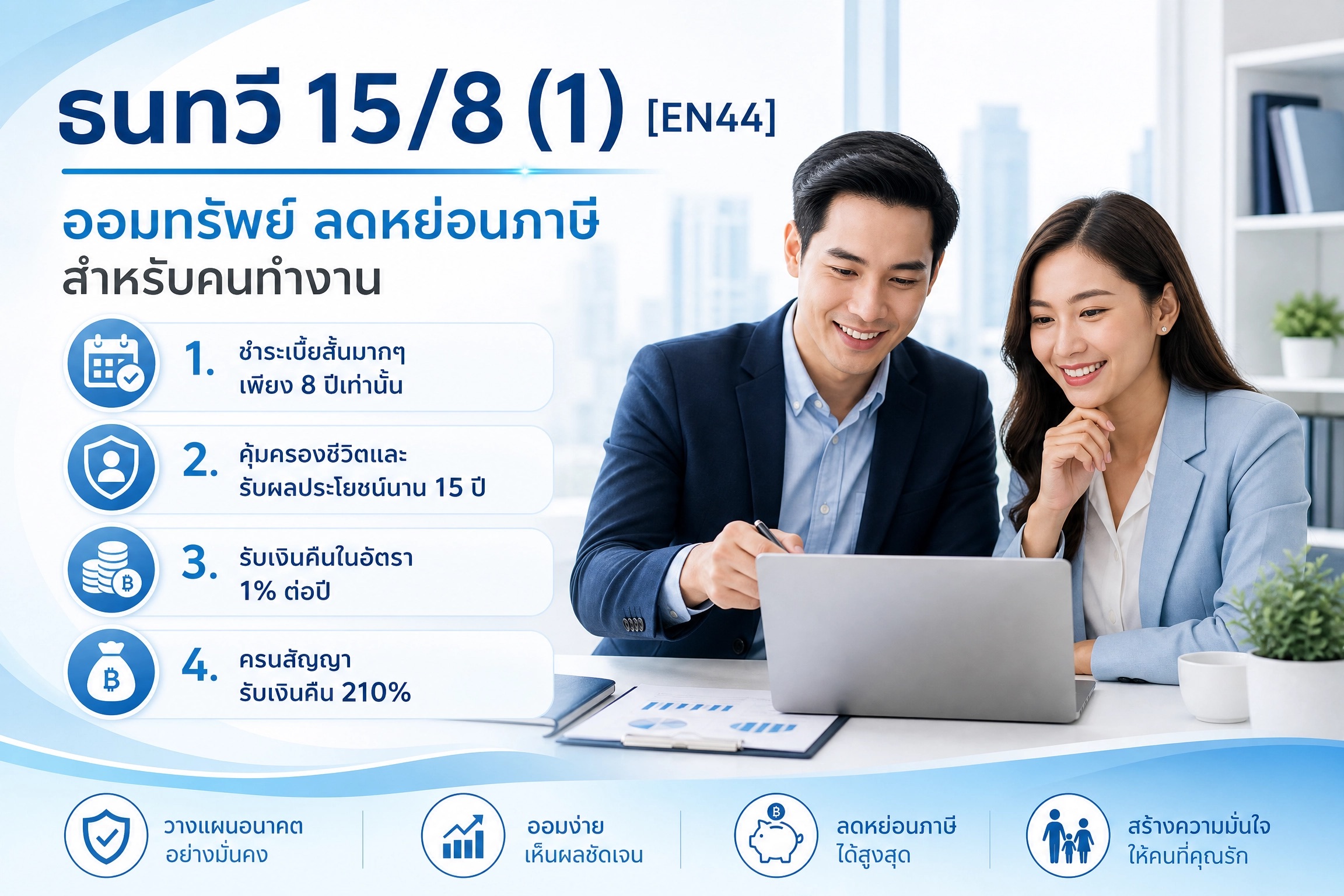 ธนทวี 15/8 (1) [EN44]

ออมทรัพย์ ลดหย่อนภาษี
สำหรับคนทำงาน

1. ชำระเบี้ยสั้นมากๆ
เพียง 8 ปีเท่านั้น

2. คุ้มครองชีวิตและ
รับผลประโยชน์นาน 15 ปี

3. รับเงินคืนในอัตรา
1% ต่อปี

4. ครบสัญญา
รับเงินคืน 210%

วางแผนอนาคต
อย่างมั่นคง

ออมง่าย
เห็นผลชัดเจน

ลดหย่อนภาษี
ได้สูงสุด

สร้างความมั่นใจ
ให้คนที่คุณรัก